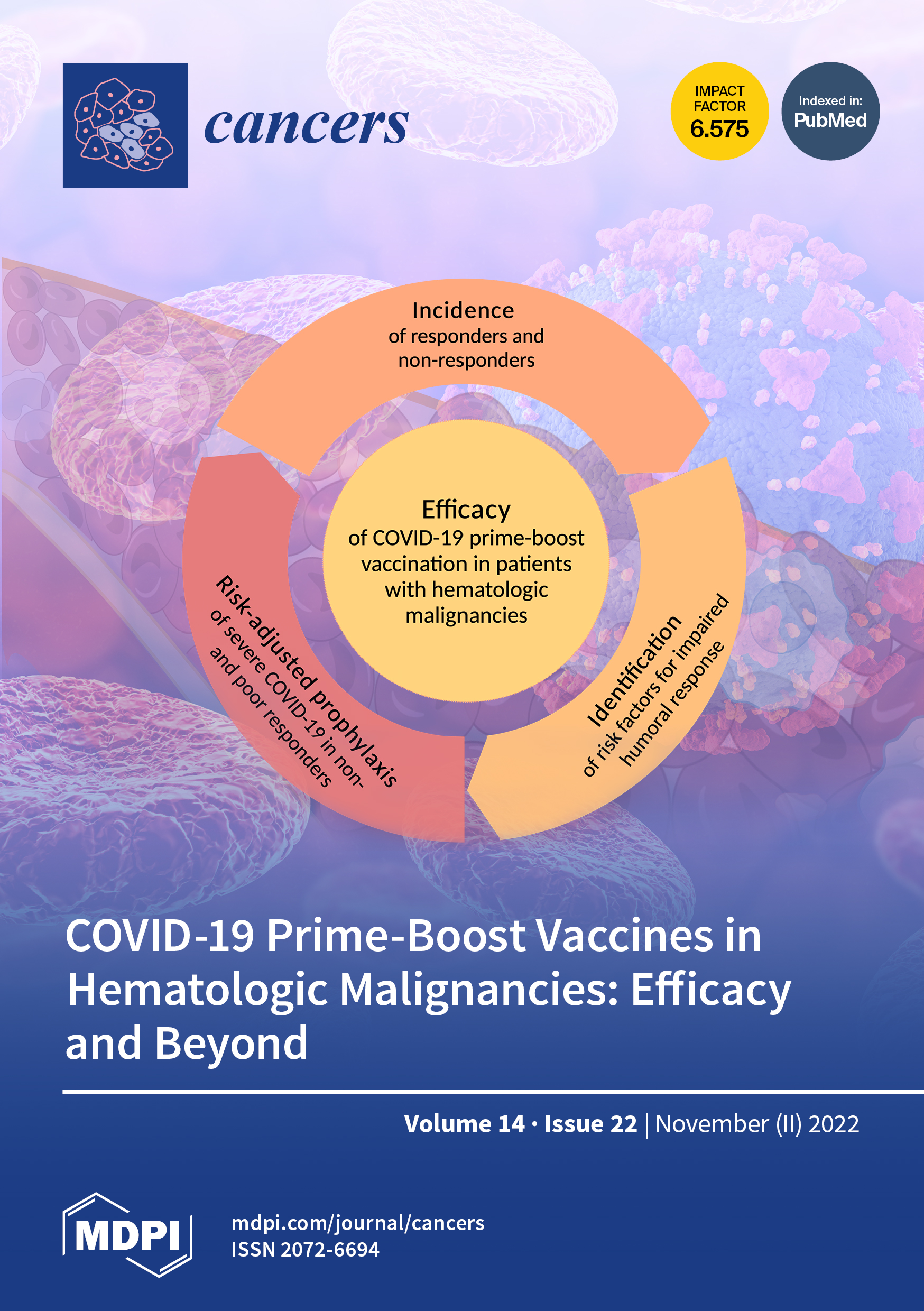 cancers

IMPACT FACTOR 6.575

Indexed in: PubMed

Incidence
of responders and non-responders

Efficacy
of COVID-19 prime-boost vaccination in patients with hematologic malignancies

Risk-adjusted prophylaxis
of severe COVID-19 in non- and poor responders

Identification
of risk factors for impaired humoral response

COVID-19 Prime-Boost Vaccines in Hematologic Malignancies: Efficacy and Beyond

Volume 14 · Issue 22 | November (II) 2022

MDPI

mdpi.com/journal/cancers
ISSN 2072-6694